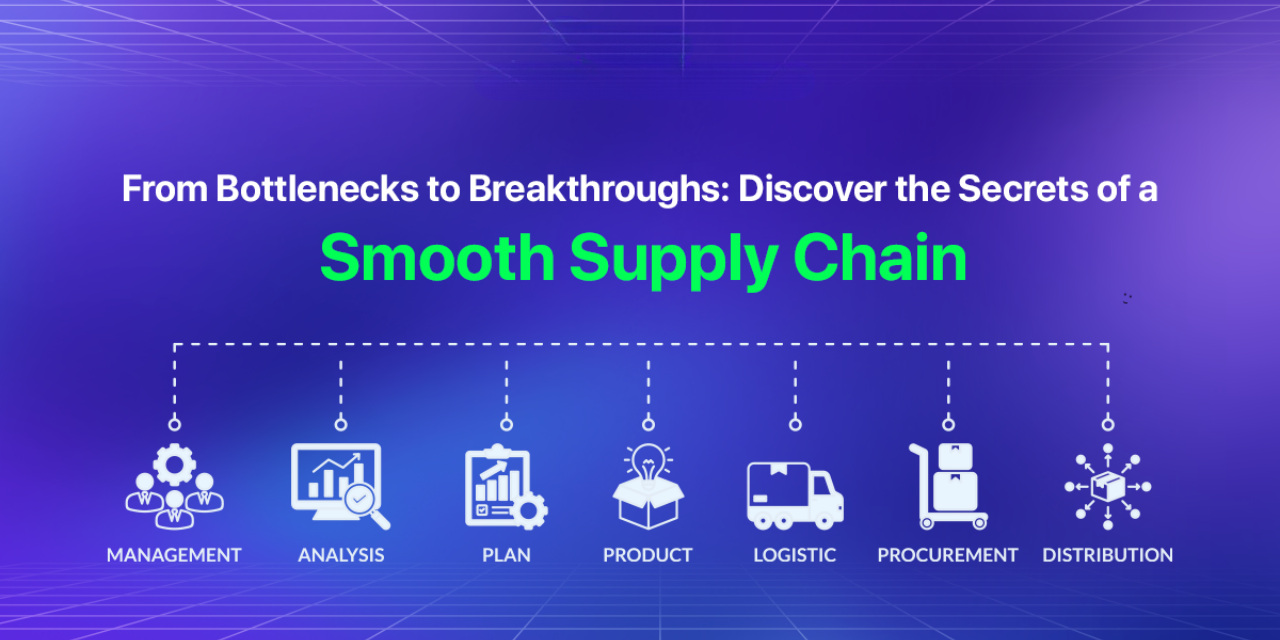 From Bottlenecks to Breakthroughs: Discover the Secrets of a

Smooth Supply Chain

MANAGEMENT

ANALYSIS

PLAN

PRODUCT

LOGISTIC

PROCUREMENT

DISTRIBUTION